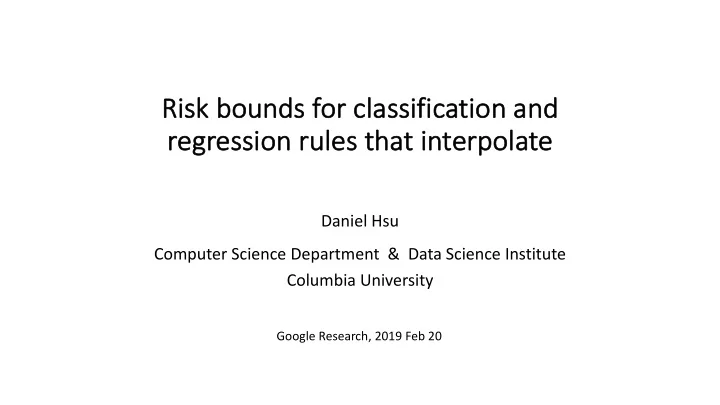 Risk bounds for classification and regression rules that interpolate

Daniel Hsu

Computer Science Department & Data Science Institute
Columbia University

Google Research, 2019 Feb 20